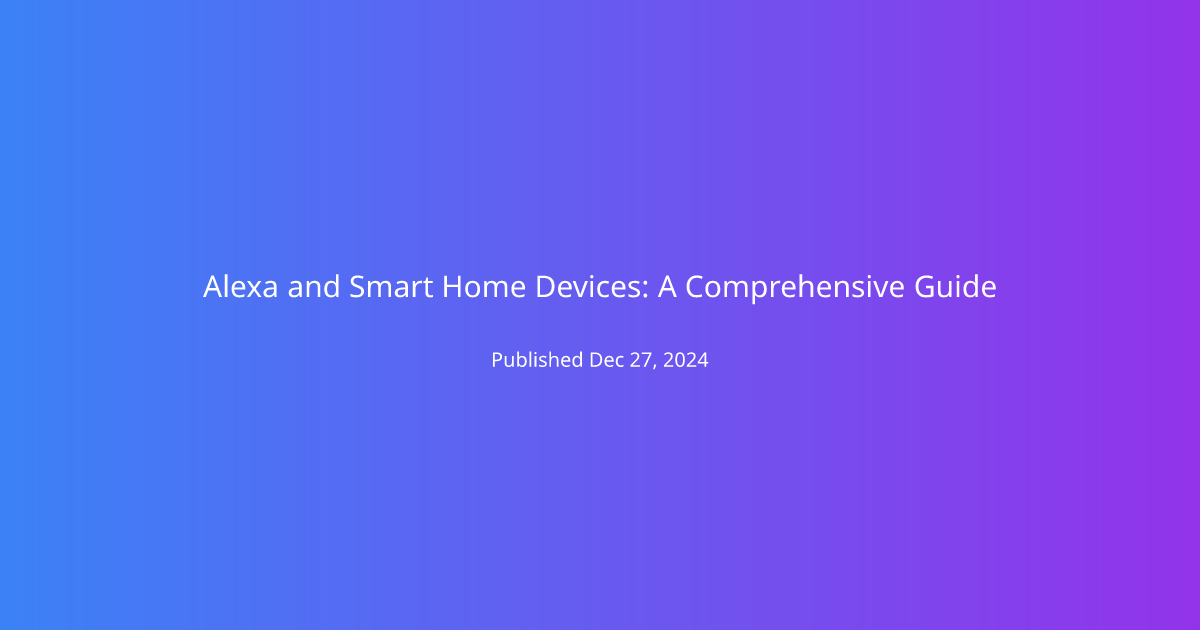 Alexa and Smart Home Devices: A Comprehensive Guide

Published Dec 27, 2024